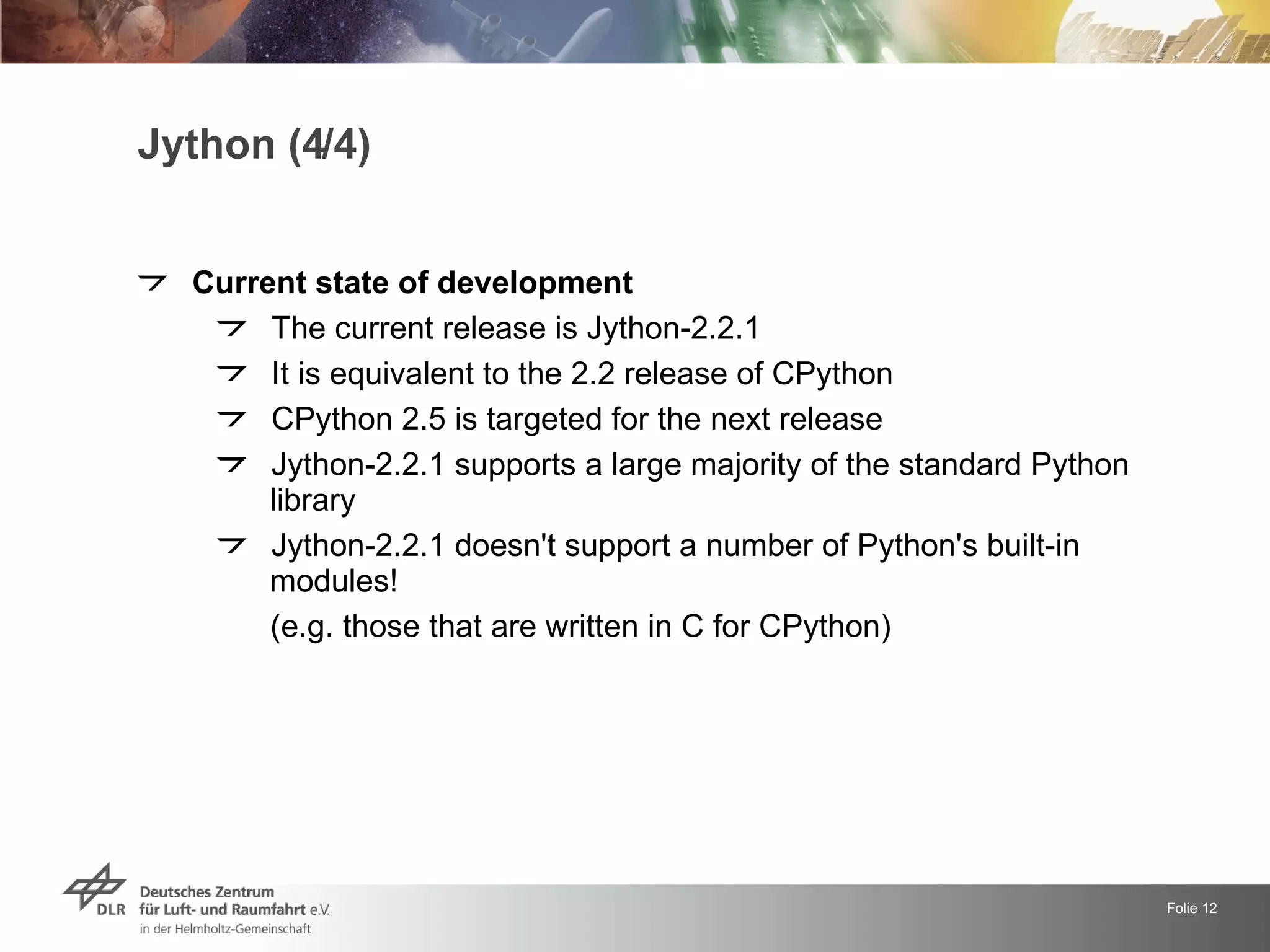 Jython (4/4)

Current state of development

The current release is Jython-2.2.1

It is equivalent to the 2.2 release of CPython

CPython 2.5 is targeted for the next release

Jython-2.2.1 supports a large majority of the standard Python library

Jython-2.2.1 doesn't support a number of Python's built-in modules!

(e.g. those that are written in C for CPython)

DLR Deutsches Zentrum für Luft- und Raumfahrt e.V. in der Helmholtz-Gemeinschaft

Folie 12